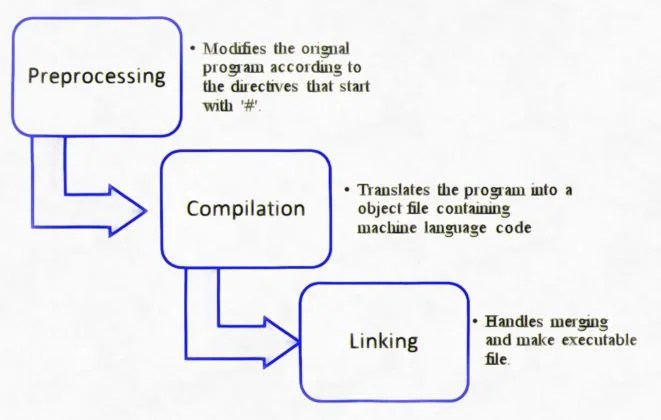 Preprocessing

• Modifies the orignal program according to the directives that start with '#'.

Compilation

• Translates the program into a object file containing machine language code

Linking

• Handles merging and make executable file.